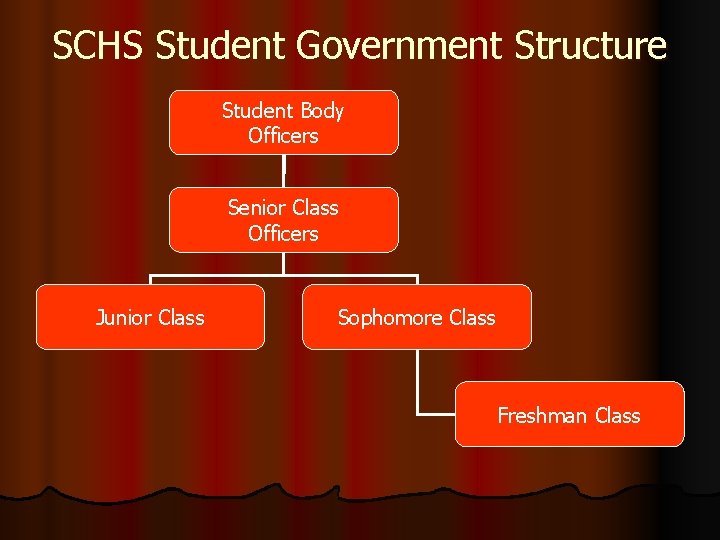 SCHS Student Government Structure

Student Body Officers

Senior Class Officers

Junior Class

Sophomore Class

Freshman Class